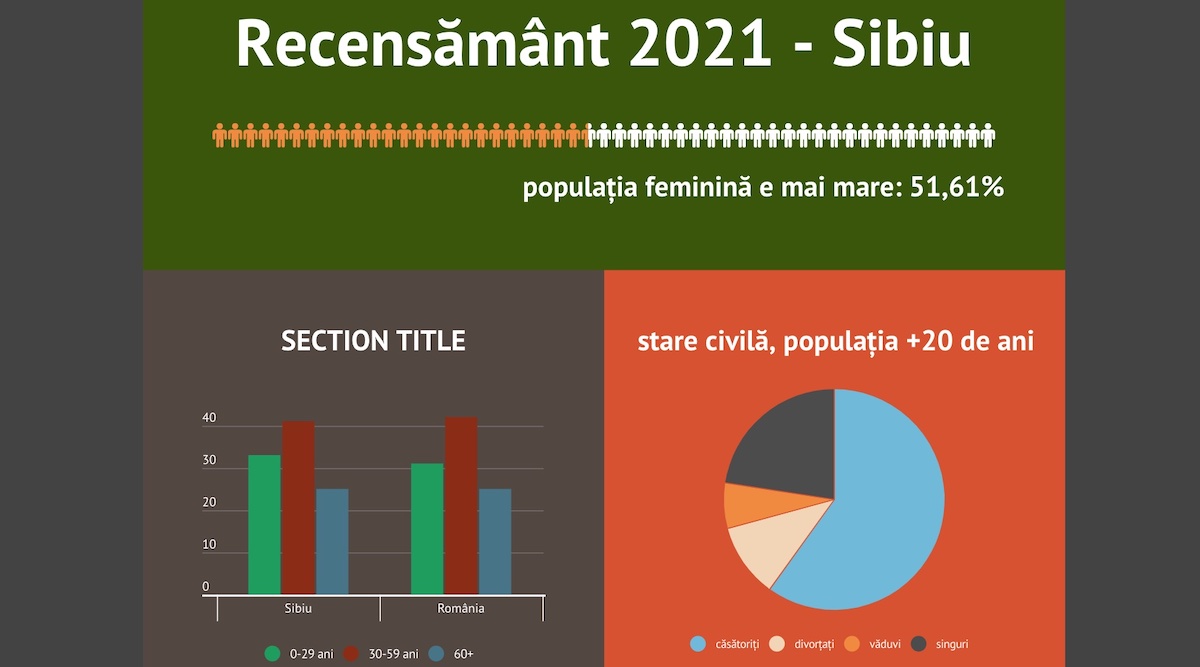 Recensământ 2021 - Sibiu

populația feminină e mai mare: 51,61%

SECTION TITLE

40
30
20
10
0

Sibiu
România

0-29 ani 30-59 ani 60+

stare civilă, populația +20 de ani

căsătoriți divorțați văduvi singuri